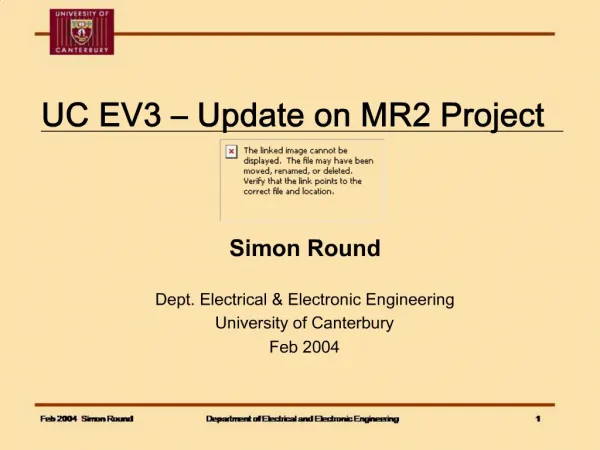 UNIVERSITY OF
CANTERBURY

UC EV3 – Update on MR2 Project

The linked image cannot be displayed. The file may have been moved, renamed, or deleted. Verify that the link points to the correct file and location.

Simon Round

Dept. Electrical & Electronic Engineering
University of Canterbury
Feb 2004

Feb 2004 Simon Round
Department of Electrical and Electronic Engineering
1